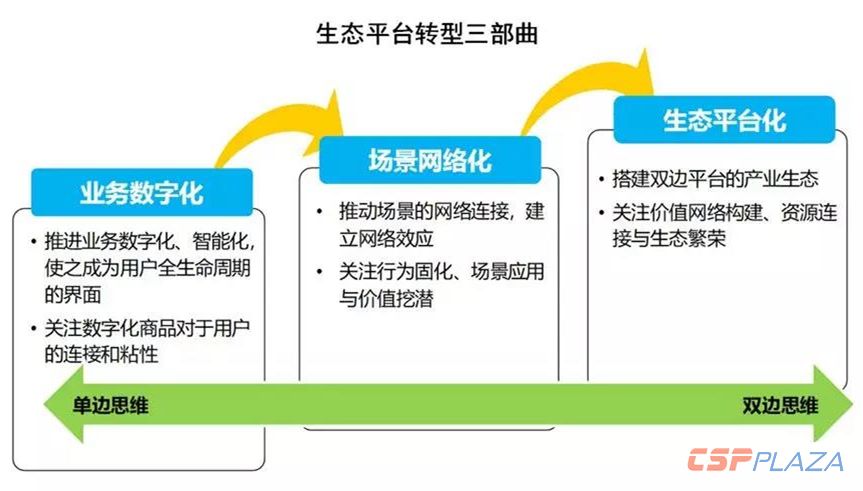 生态平台转型三部曲

业务数字化

• 推进业务数字化、智能化，使之成为用户全生命周期的界面
• 关注数字化商品对于用户的连接和粘性

场景网络化

• 推动场景的网络连接，建立网络效应
• 关注行为固化、场景应用与价值挖潜

生态平台化

• 搭建双边平台的产业生态
• 关注价值网络构建、资源连接与生态繁荣

单边思维

双边思维

CSPPLAZA